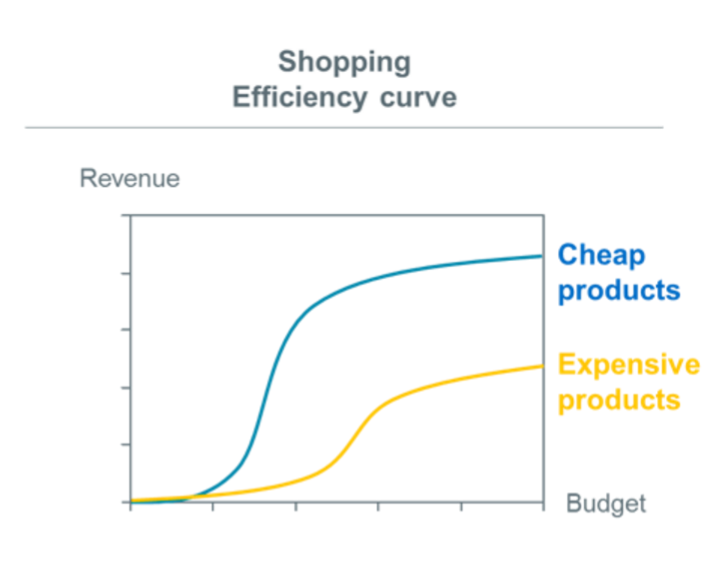 Shopping
Efficiency curve

Revenue

Cheap products

Expensive products

Budget